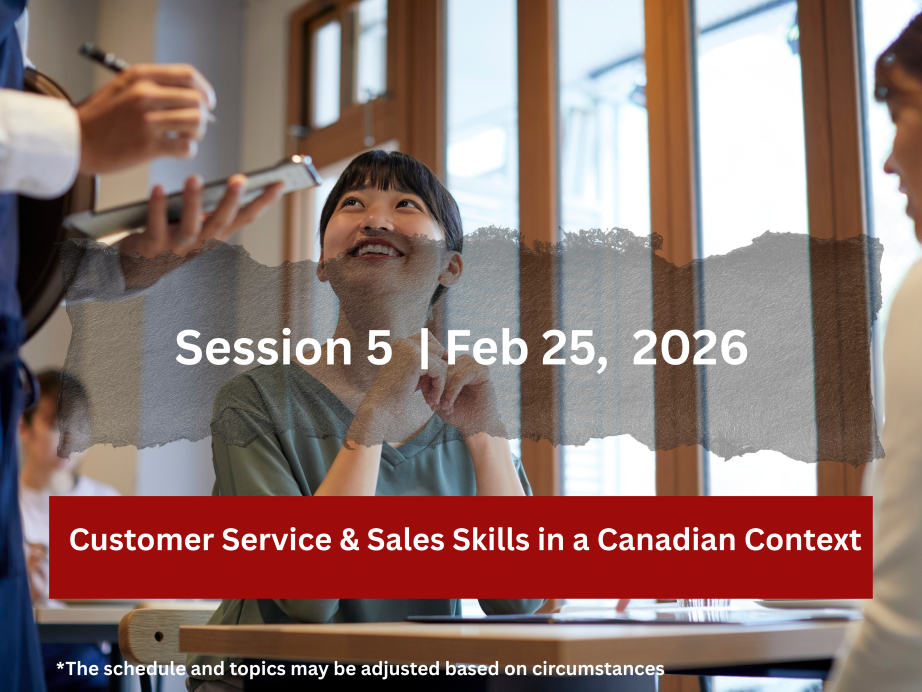 Session 5 | Feb 25, 2026

Customer Service & Sales Skills in a Canadian Context

*The schedule and topics may be adjusted based on circumstances